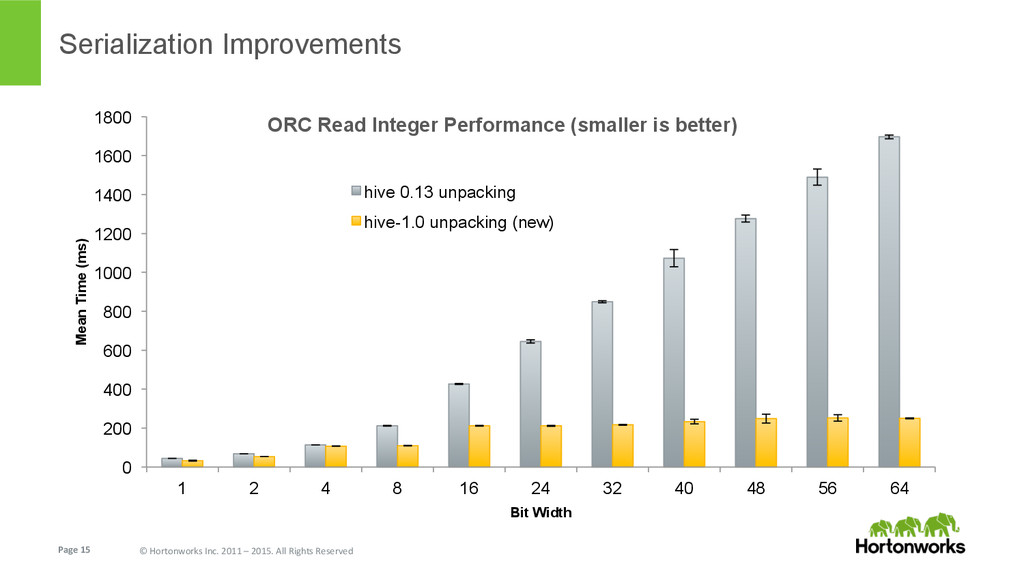 Serialization Improvements

ORC Read Integer Performance (smaller is better)

hive 0.13 unpacking

hive-1.0 unpacking (new)

Mean Time (ms)

1800
1600
1400
1200
1000
800
600
400
200
0

1 2 4 8 16 24 32 40 48 56 64

Bit Width

Page 15 © Hortonworks Inc. 2011 – 2015. All Rights Reserved

Hortonworks